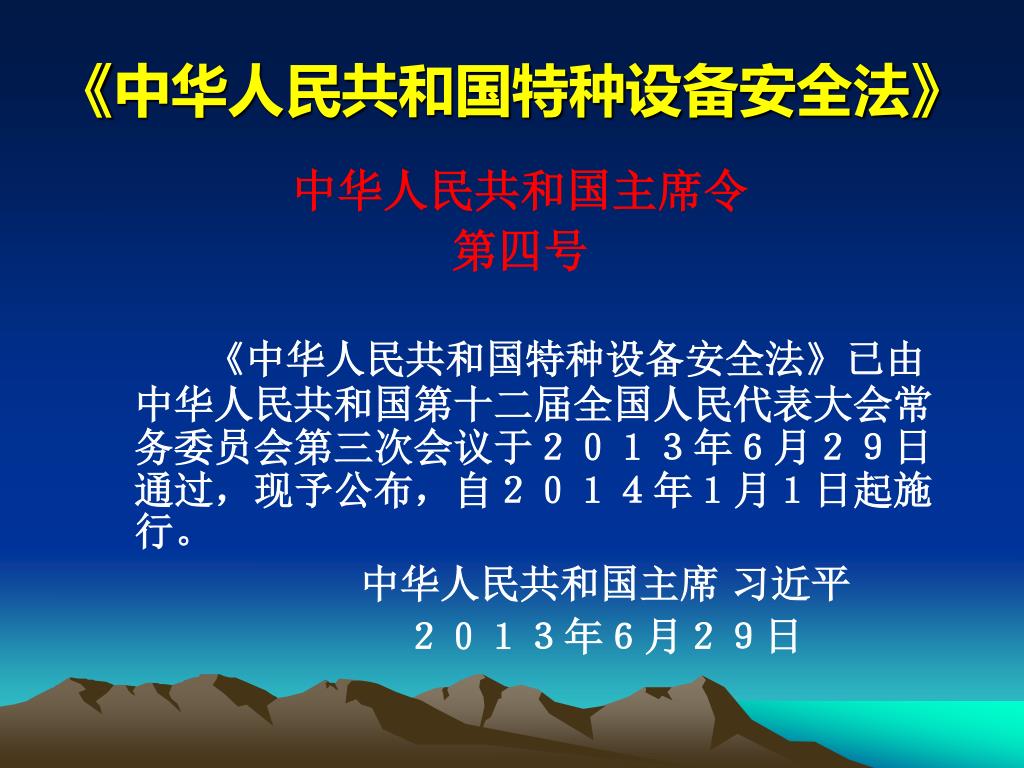 《中华人民共和国特种设备安全法》

中华人民共和国主席令
第四号

《中华人民共和国特种设备安全法》已由中华人民共和国第十二届全国人民代表大会常务委员会第三次会议于２０１３年6月２９日通过，现予公布，自２０１４年1月1日起施行。

中华人民共和国主席 习近平
２０１３年6月２９日